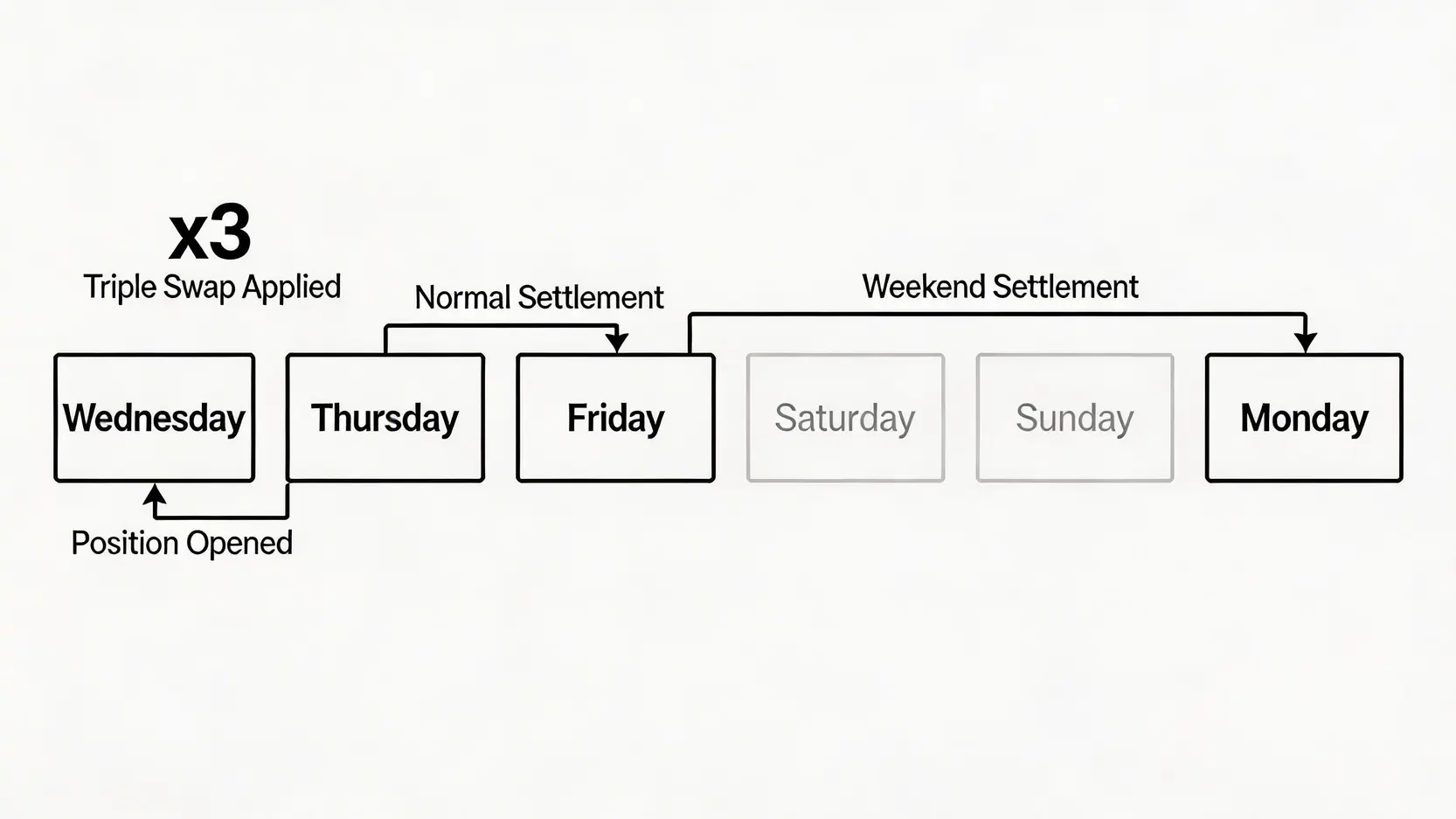 x3
Triple Swap Applied

Normal Settlement

Weekend Settlement

Wednesday

Thursday

Friday

Saturday

Sunday

Monday

Position Opened